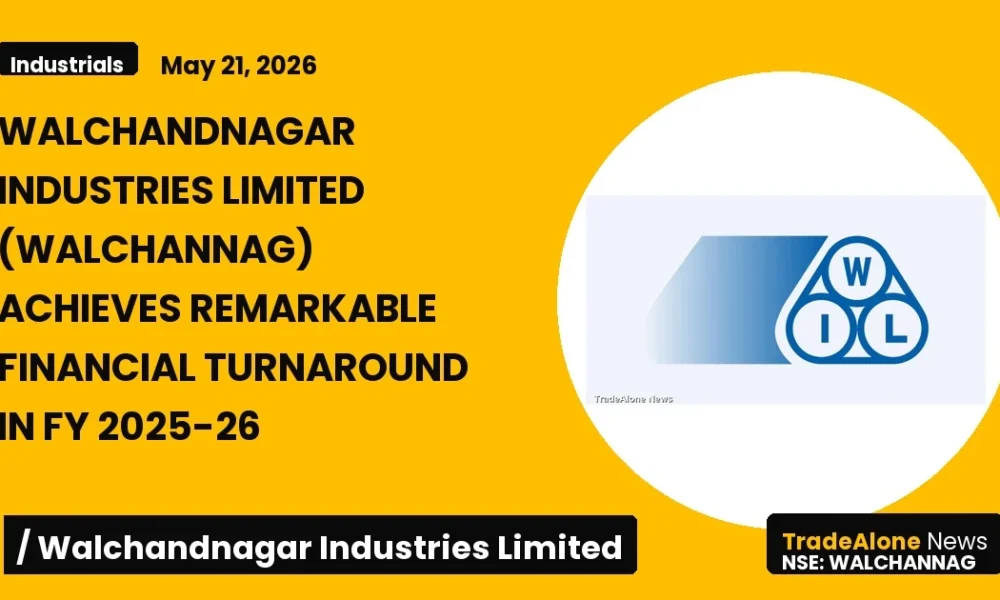 Industrials May 21, 2026

WALCHANDNAGAR INDUSTRIES LIMITED (WALCHANNAG) ACHIEVES REMARKABLE FINANCIAL TURNAROUND IN FY 2025-26

W
I L

TradeAlone News

/ Walchandnagar Industries Limited

TradeAlone News
NSE: WALCHANNAG